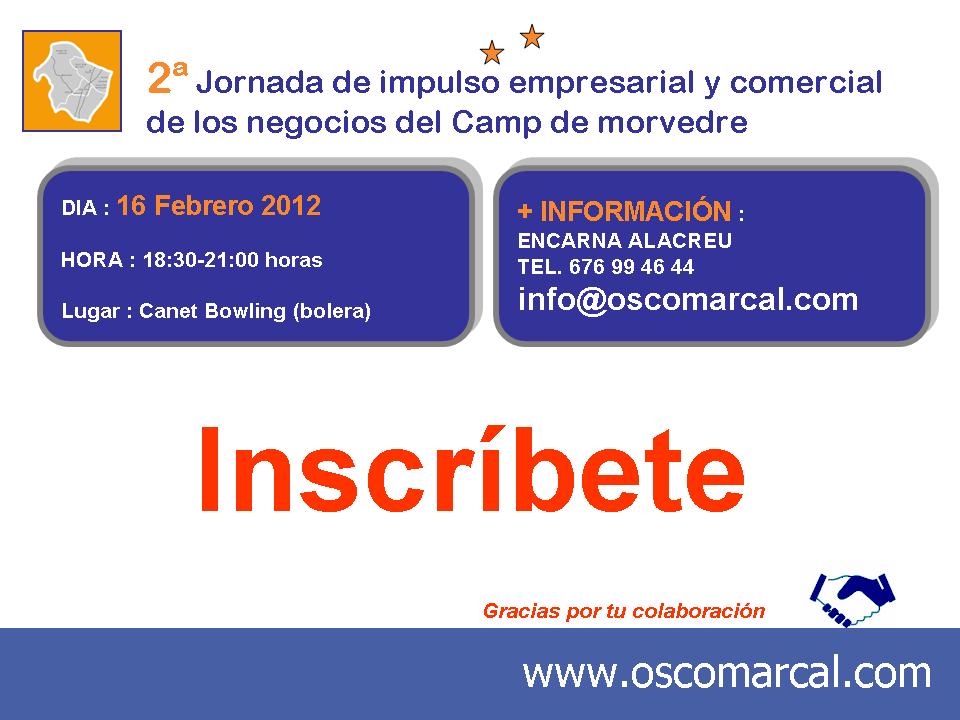 2ª Jornada de impulso empresarial y comercial de los negocios del Camp de morvedre

DIA : 16 Febrero 2012

HORA : 18:30-21:00 horas

Lugar : Canet Bowling (bolera)

+ INFORMACIÓN :
ENCARNA ALACREU
TEL. 676 99 46 44
info@oscomarcal.com

Inscríbete

Gracias por tu colaboración

www.oscomarcal.com